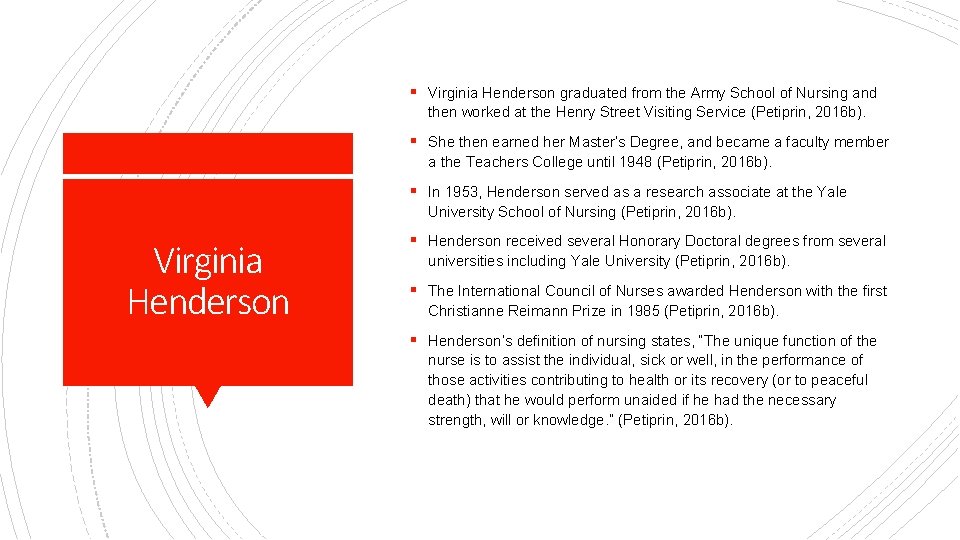 Virginia Henderson

▪ Virginia Henderson graduated from the Army School of Nursing and then worked at the Henry Street Visiting Service (Petiprin, 2016b).

▪ She then earned her Master's Degree, and became a faculty member a the Teachers College until 1948 (Petiprin, 2016b).

▪ In 1953, Henderson served as a research associate at the Yale University School of Nursing (Petiprin, 2016b).

▪ Henderson received several Honorary Doctoral degrees from several universities including Yale University (Petiprin, 2016b).

▪ The International Council of Nurses awarded Henderson with the first Christianne Reimann Prize in 1985 (Petiprin, 2016b).

▪ Henderson's definition of nursing states, "The unique function of the nurse is to assist the individual, sick or well, in the performance of those activities contributing to health or its recovery (or to peaceful death) that he would perform unaided if he had the necessary strength, will or knowledge." (Petiprin, 2016b).